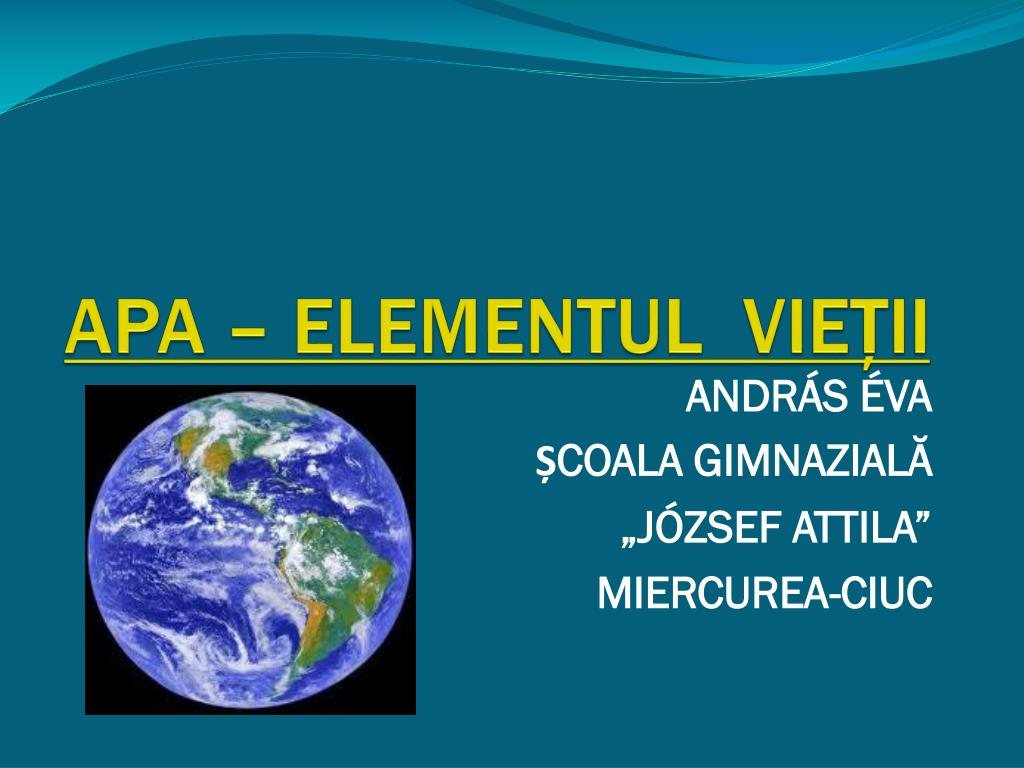 APA – ELEMENTUL VIEȚII

ANDRÁS ÉVA
ȘCOALA GIMNAZIALĂ
„JÓZSEF ATTILA”
MIERCUREA-CIUC